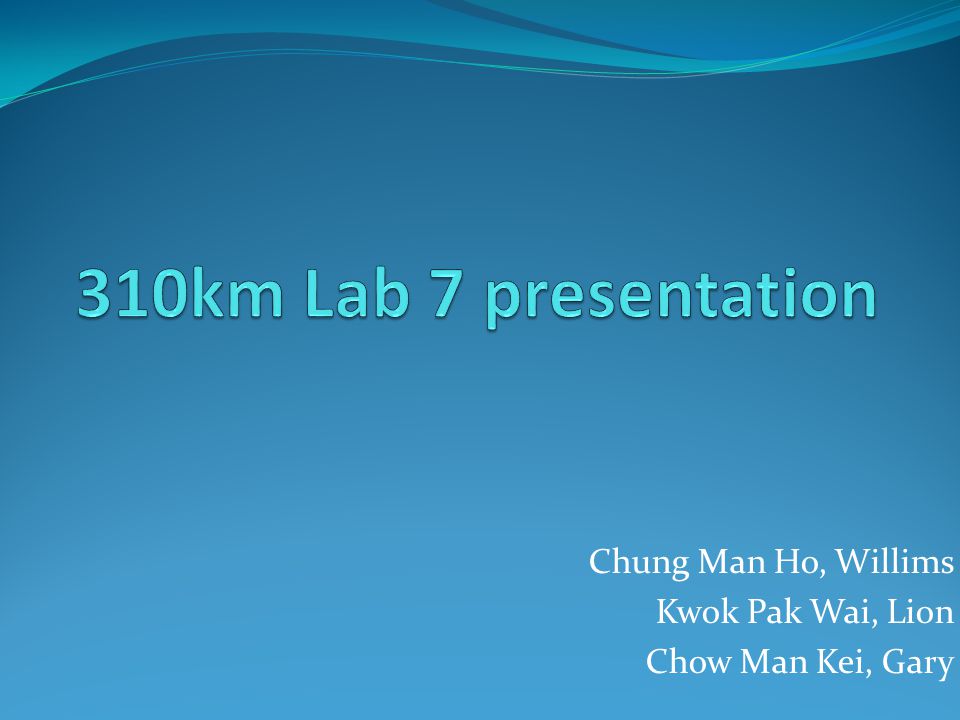 310km Lab 7 presentation

Chung Man Ho, Willims
Kwok Pak Wai, Lion
Chow Man Kei, Gary